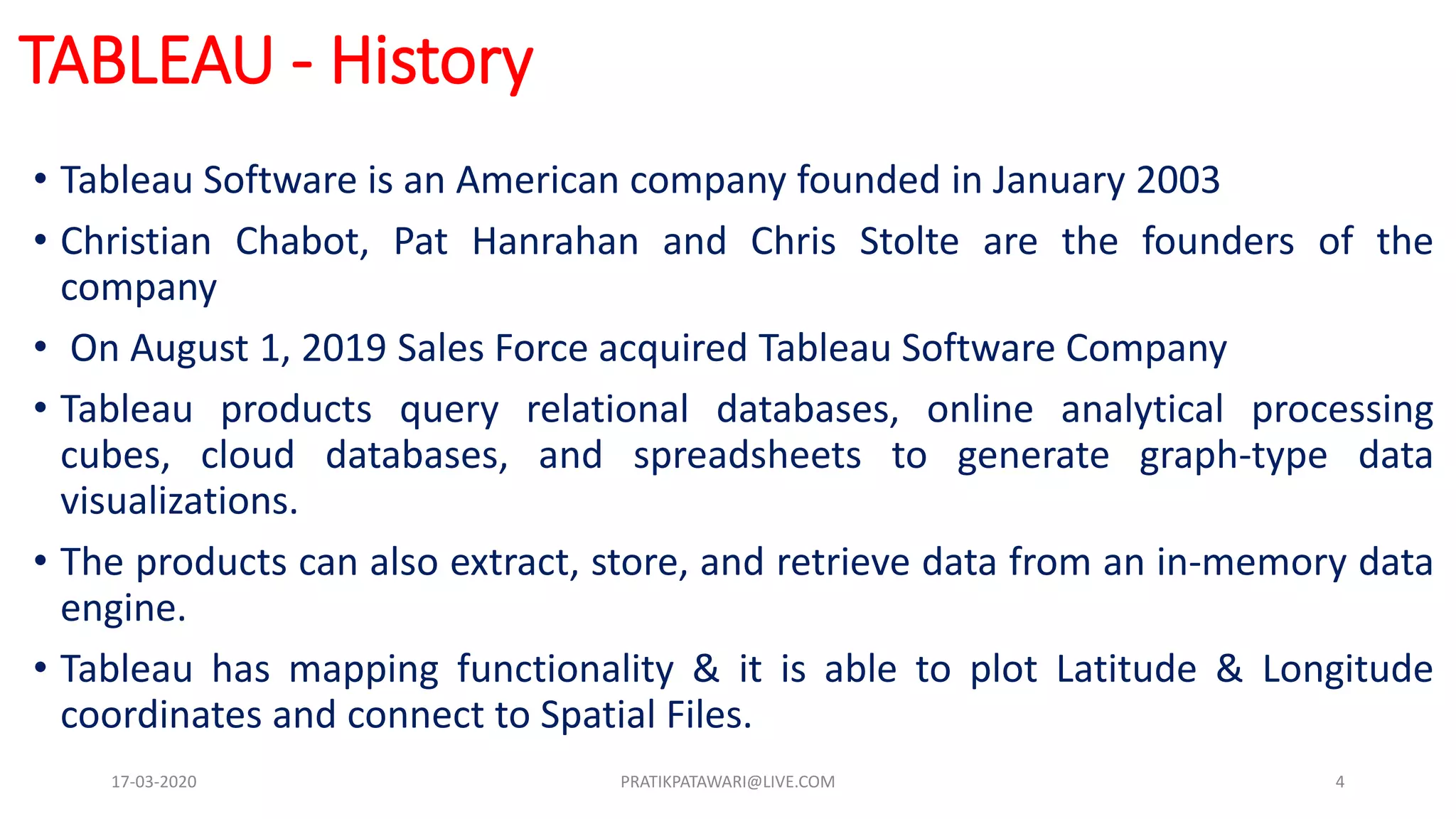 TABLEAU - History

• Tableau Software is an American company founded in January 2003

• Christian Chabot, Pat Hanrahan and Chris Stolte are the founders of the company

• On August 1, 2019 Sales Force acquired Tableau Software Company

• Tableau products query relational databases, online analytical processing cubes, cloud databases, and spreadsheets to generate graph-type data visualizations.

• The products can also extract, store, and retrieve data from an in-memory data engine.

• Tableau has mapping functionality & it is able to plot Latitude & Longitude coordinates and connect to Spatial Files.

17-03-2020

PRATIKPATAWARI@LIVE.COM

4